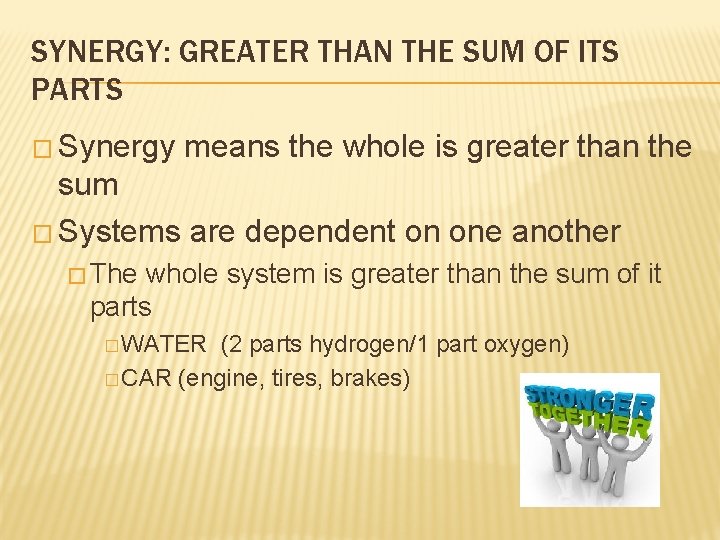 SYNERGY: GREATER THAN THE SUM OF ITS PARTS

□ Synergy means the whole is greater than the sum

□ Systems are dependent on one another

□ The whole system is greater than the sum of it parts

□ WATER (2 parts hydrogen/1 part oxygen)

□ CAR (engine, tires, brakes)

STRONGER TOGETHER